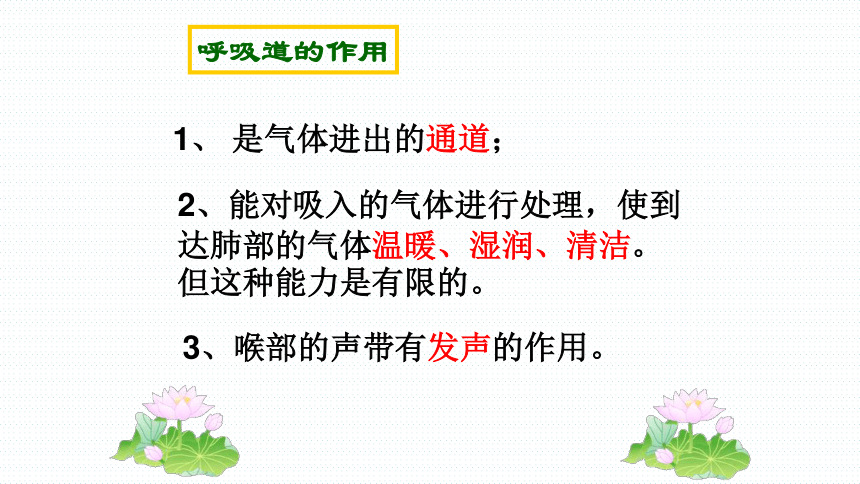 呼吸道的作用

1、 是气体进出的通道；

2、能对吸入的气体进行处理，使到达肺部的气体温暖、湿润、清洁。但这种能力是有限的。

3、喉部的声带有发声的作用。